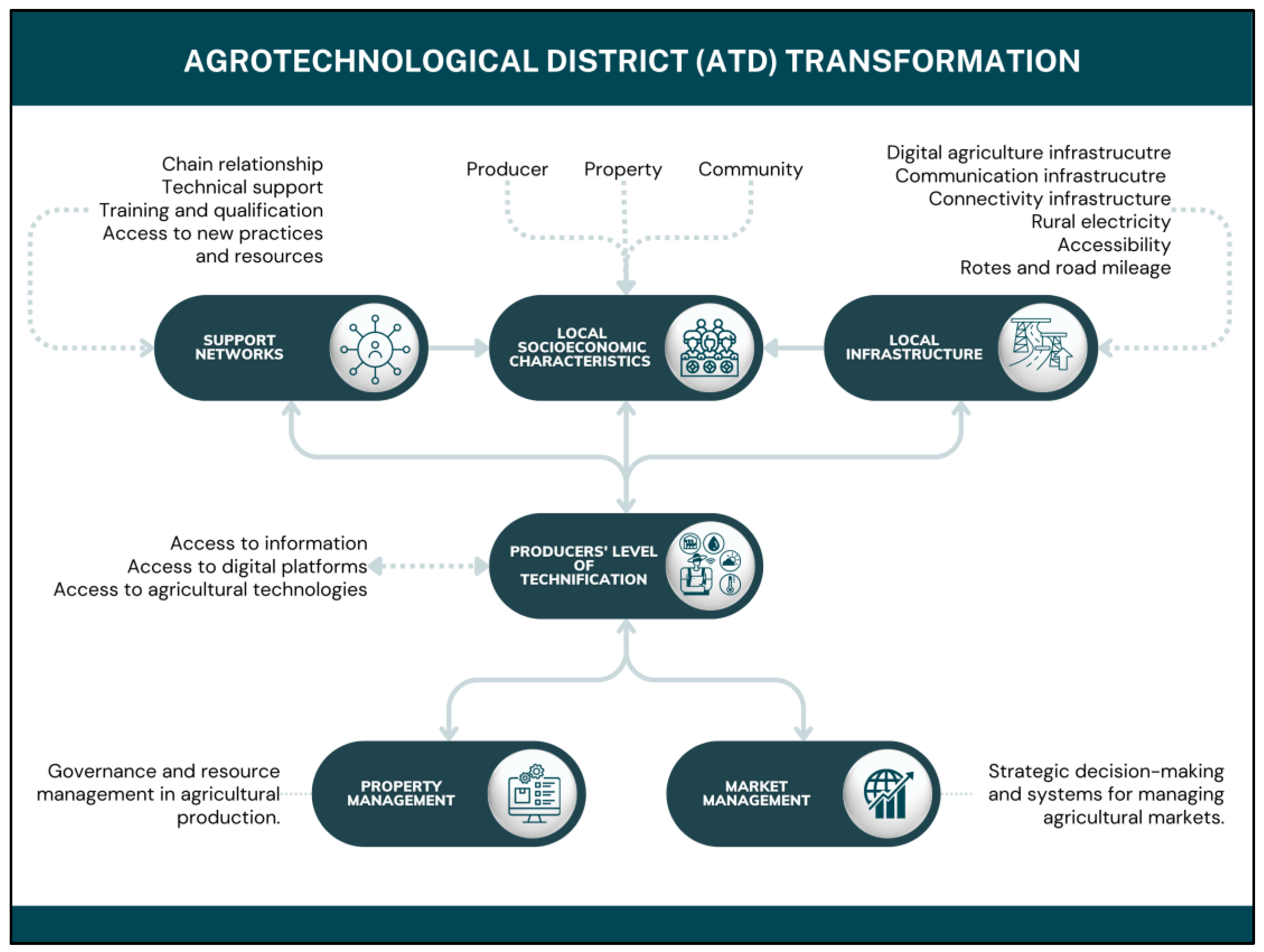 AGROTECHNOLOGICAL DISTRICT (ATD) TRANSFORMATION

Chain relationship
Technical support
Training and qualification
Access to new practices and resources

Producer

Property

Community

Digital agriculture infrastrucutre
Communication infrastrucutre
Connectivity infrastructure
Rural electricity
Accessibility
Rotes and road mileage

SUPPORT NETWORKS

LOCAL SOCIOECONOMIC CHARACTERISTICS

LOCAL INFRASTRUCTURE

Access to information
Access to digital platforms
Access to agricultural technologies

PRODUCERS' LEVEL OF TECHNIFICATION

Governance and resource management in agricultural production.

PROPERTY MANAGEMENT

MARKET MANAGEMENT

Strategic decision-making and systems for managing agricultural markets.